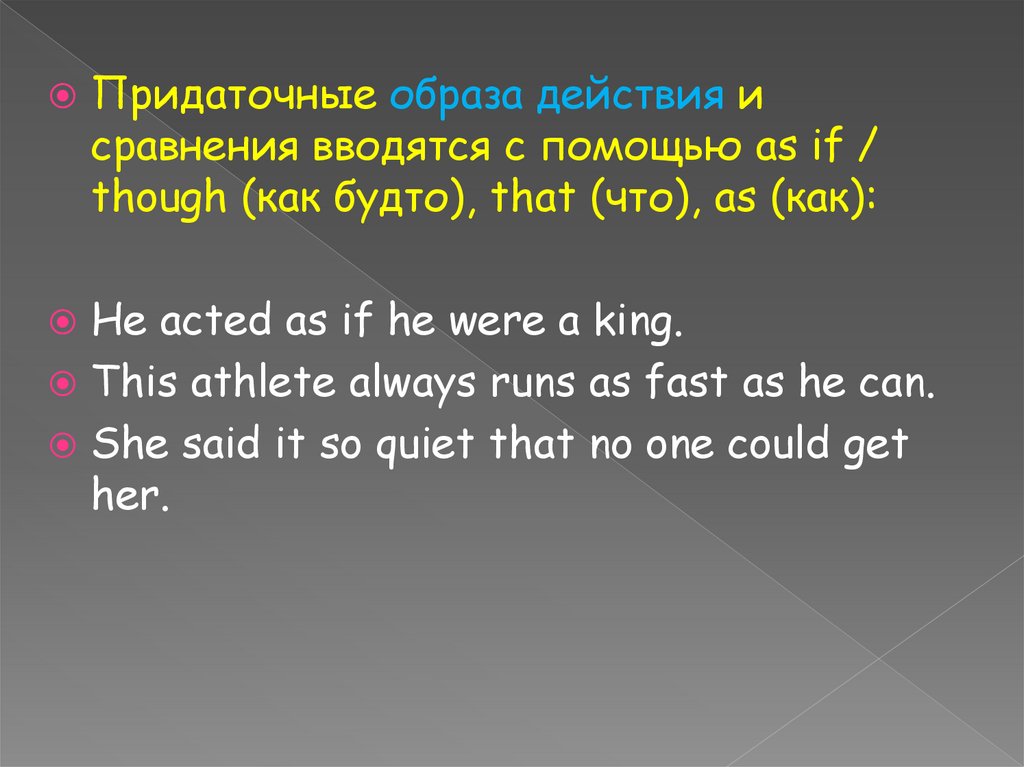 Придаточные образа действия и сравнения вводятся с помощью as if / though (как будто), that (что), as (как):

He acted as if he were a king.
This athlete always runs as fast as he can.
She said it so quiet that no one could get her.